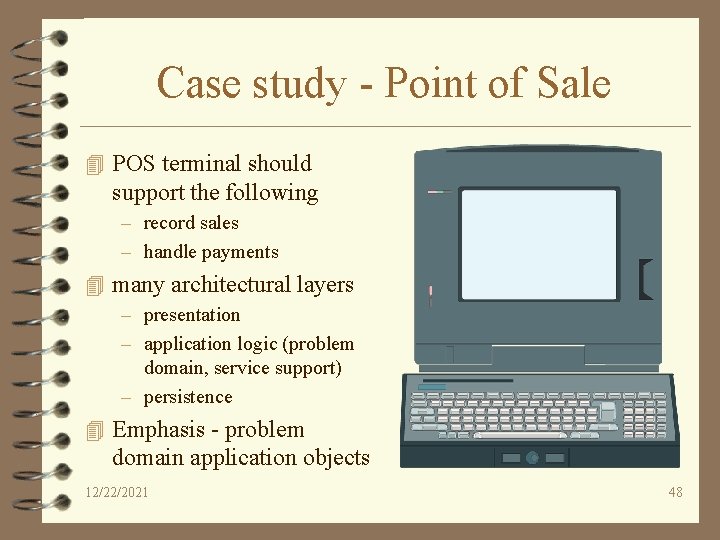 Case study - Point of Sale

POS terminal should support the following
– record sales
– handle payments

many architectural layers
– presentation
– application logic (problem domain, service support)
– persistence

Emphasis - problem domain application objects

12/22/2021

48